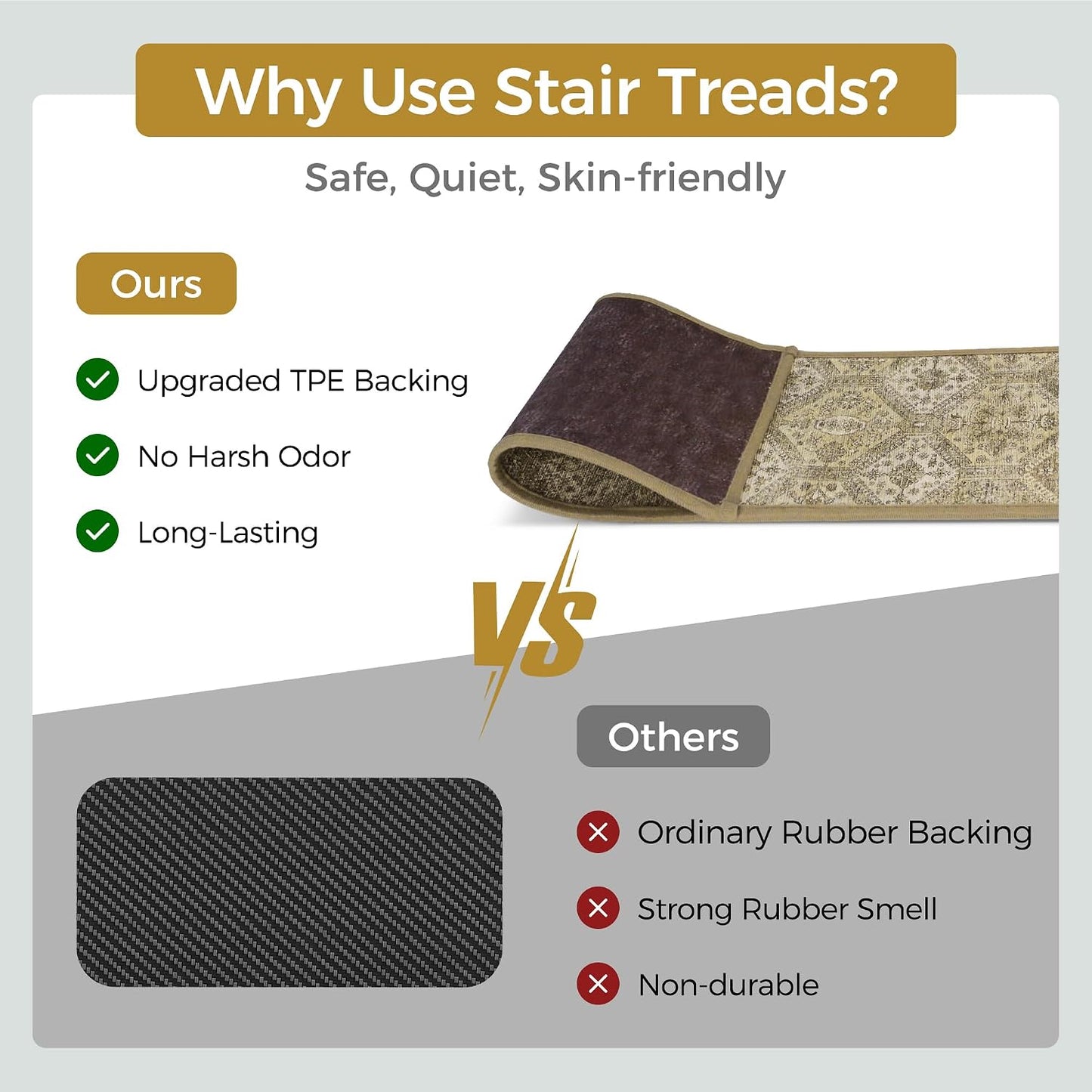 Why Use Stair Treads?

Safe, Quiet, Skin-friendly

Ours

Upgraded TPE Backing

No Harsh Odor

Long-Lasting

VS

Others

Ordinary Rubber Backing

Strong Rubber Smell

Non-durable